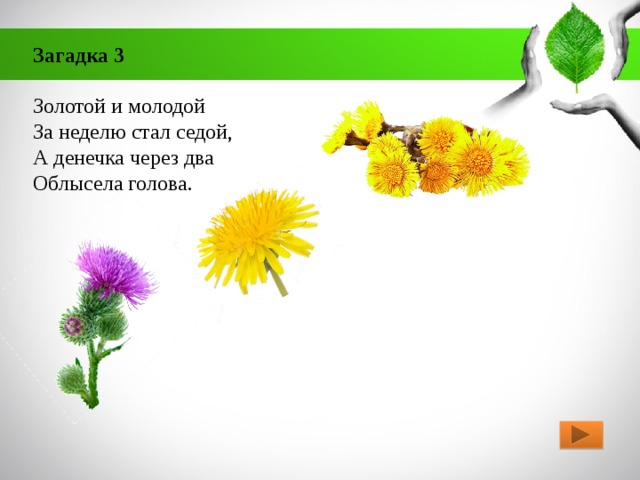 Загадка 3

Золотой и молодой
За неделю стал седой,
А денечка через два
Облысела голова.